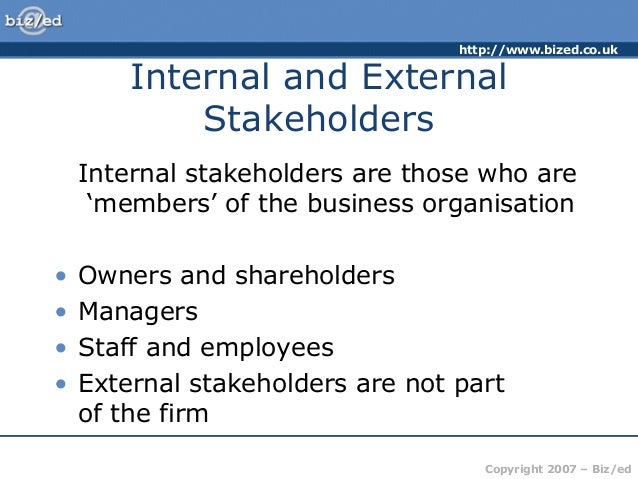 biz/ed

http://www.bized.co.uk

Internal and External Stakeholders

Internal stakeholders are those who are ‘members’ of the business organisation

• Owners and shareholders
• Managers
• Staff and employees
• External stakeholders are not part of the firm

Copyright 2007 – Biz/ed